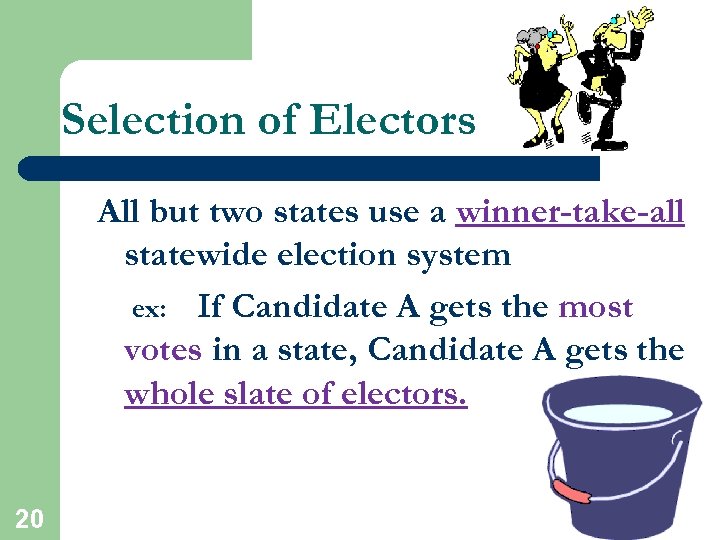 Selection of Electors

All but two states use a winner-take-all statewide election system

ex: If Candidate A gets the most votes in a state, Candidate A gets the whole slate of electors.

20